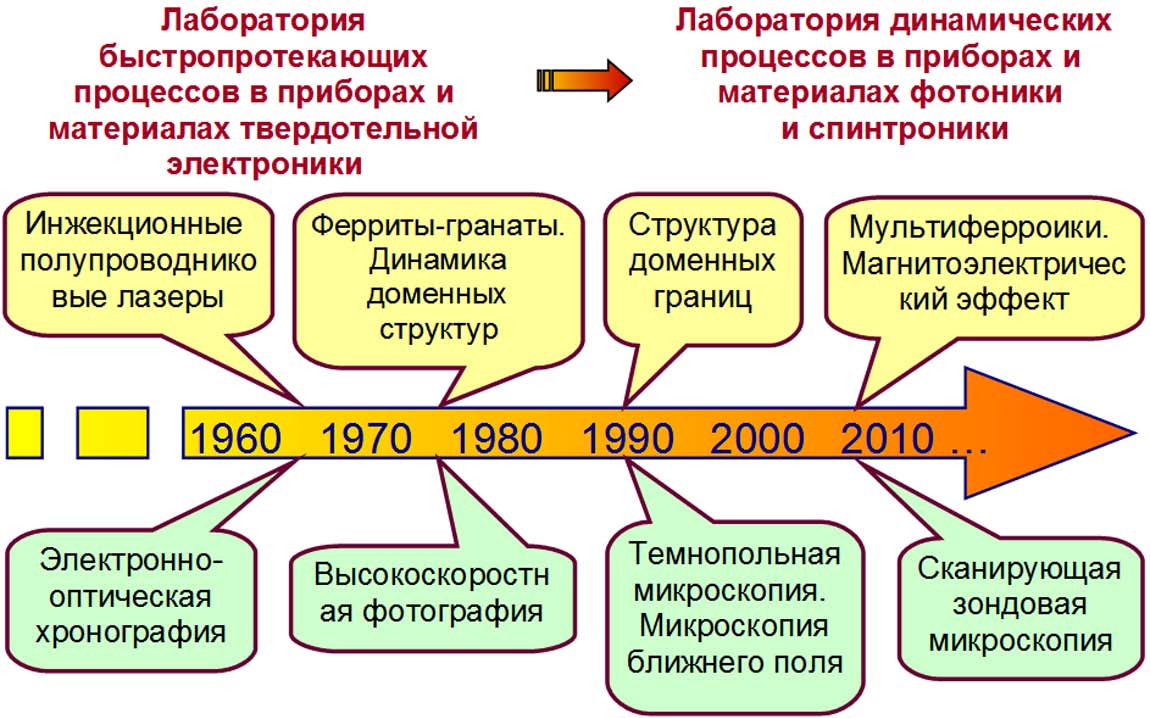 Лаборатория быстропротекающих процессов в приборах и материалах твердотельной электроники

Лаборатория динамических процессов в приборах и материалах фотоники и спинтроники

Инжекционные полупроводниковые лазеры

Ферриты-гранаты. Динамика доменных структур

Структура доменных границ

Мультиферроики. Магнитоэлектрический эффект

1960 1970 1980 1990 2000 2010 …

Электронно-оптическая хронография

Высокоскоростная фотография

Темнопольная микроскопия. Микроскопия ближнего поля

Сканирующая зондовая микроскопия